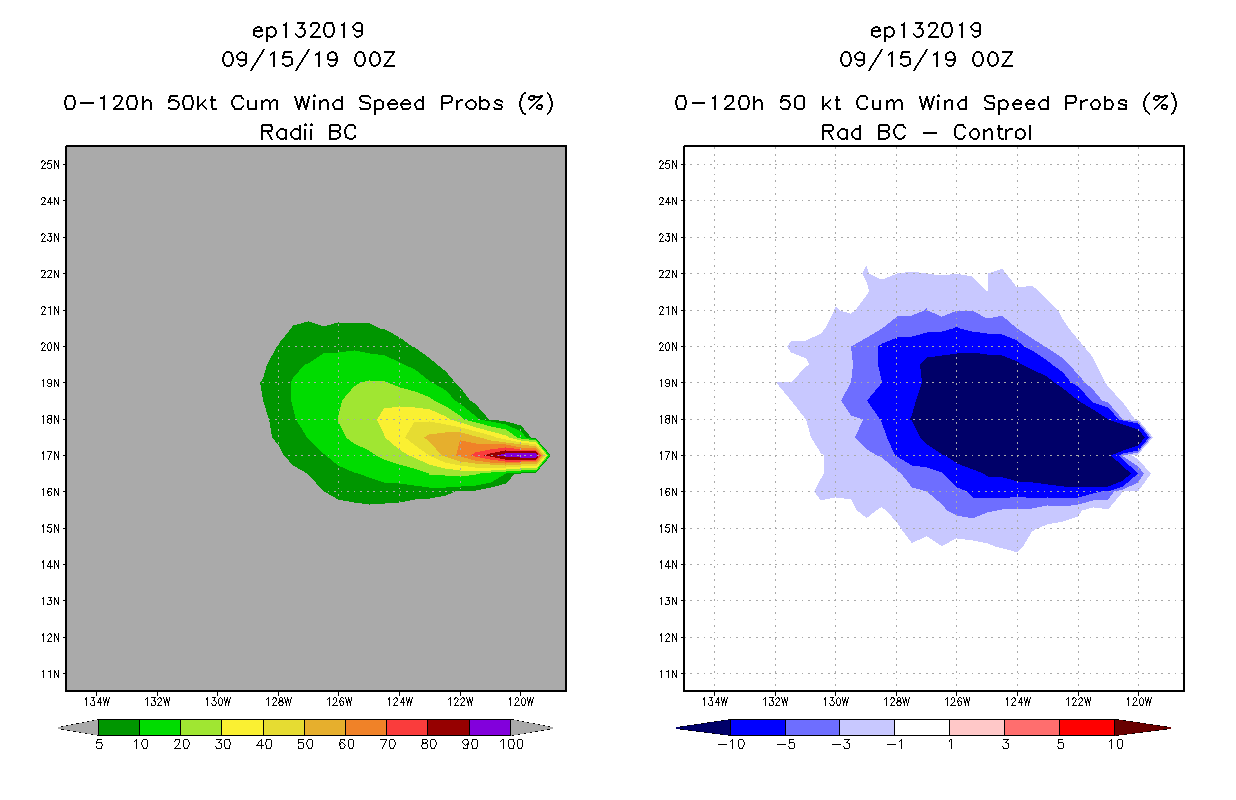 ep132019
09/15/19 00Z
0-120h 50kt Cum Wind Speed Probs (%)
Radii BC

25N
24N
23N
22N
21N
20N
19N
18N
17N
16N
15N
14N
13N
12N
11N

134W 132W 130W 128W 126W 124W 122W 120W

5 10 20 30 40 50 60 70 80 90 100

ep132019
09/15/19 00Z
0-120h 50 kt Cum Wind Speed Probs (%)
Rad BC - Control

25N
24N
23N
22N
21N
20N
19N
18N
17N
16N
15N
14N
13N
12N
11N

134W 132W 130W 128W 126W 124W 122W 120W

-10 -5 -3 -1 1 3 5 10